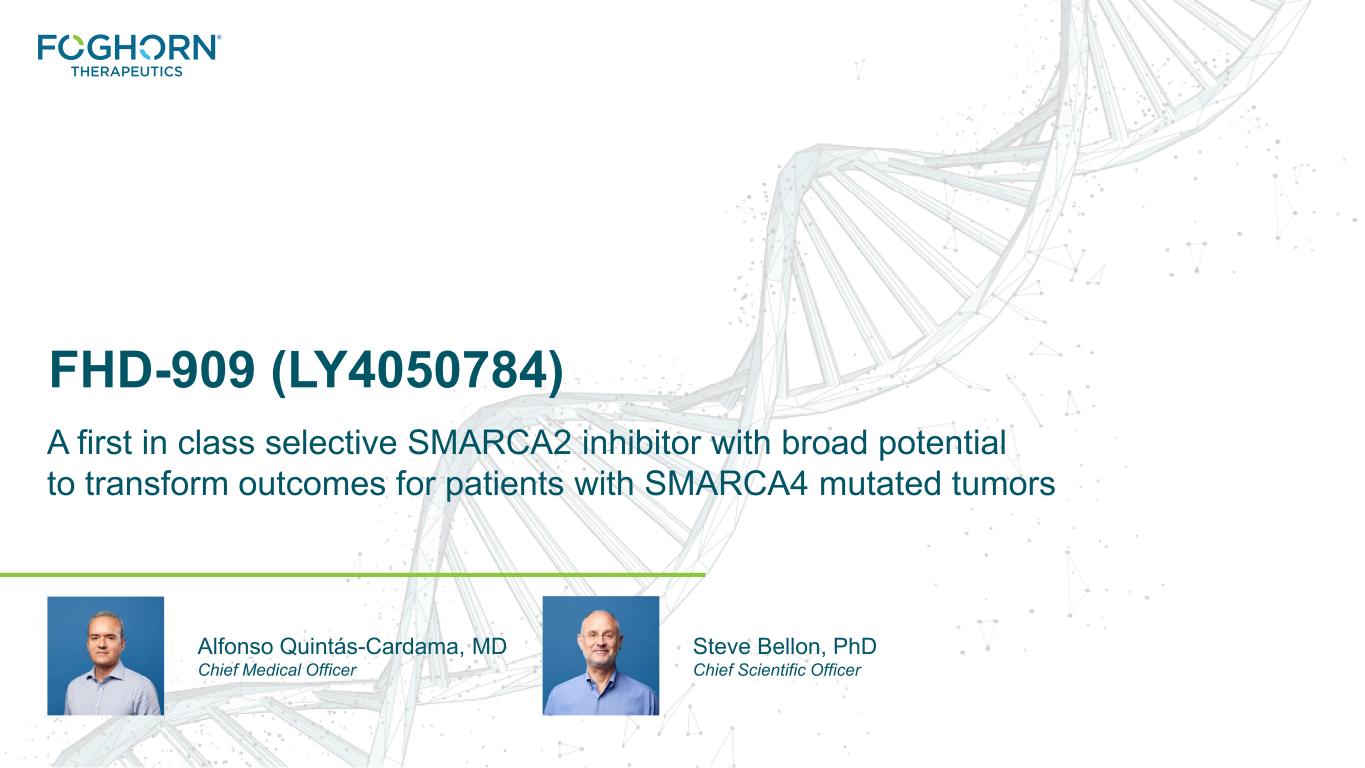 FOGHORN®
THERAPEUTICS

FHD-909 (LY4050784)

A first in class selective SMARCA2 inhibitor with broad potential to transform outcomes for patients with SMARCA4 mutated tumors

Alfonso Quintás-Cardama, MD
Chief Medical Officer

Steve Bellon, PhD
Chief Scientific Officer